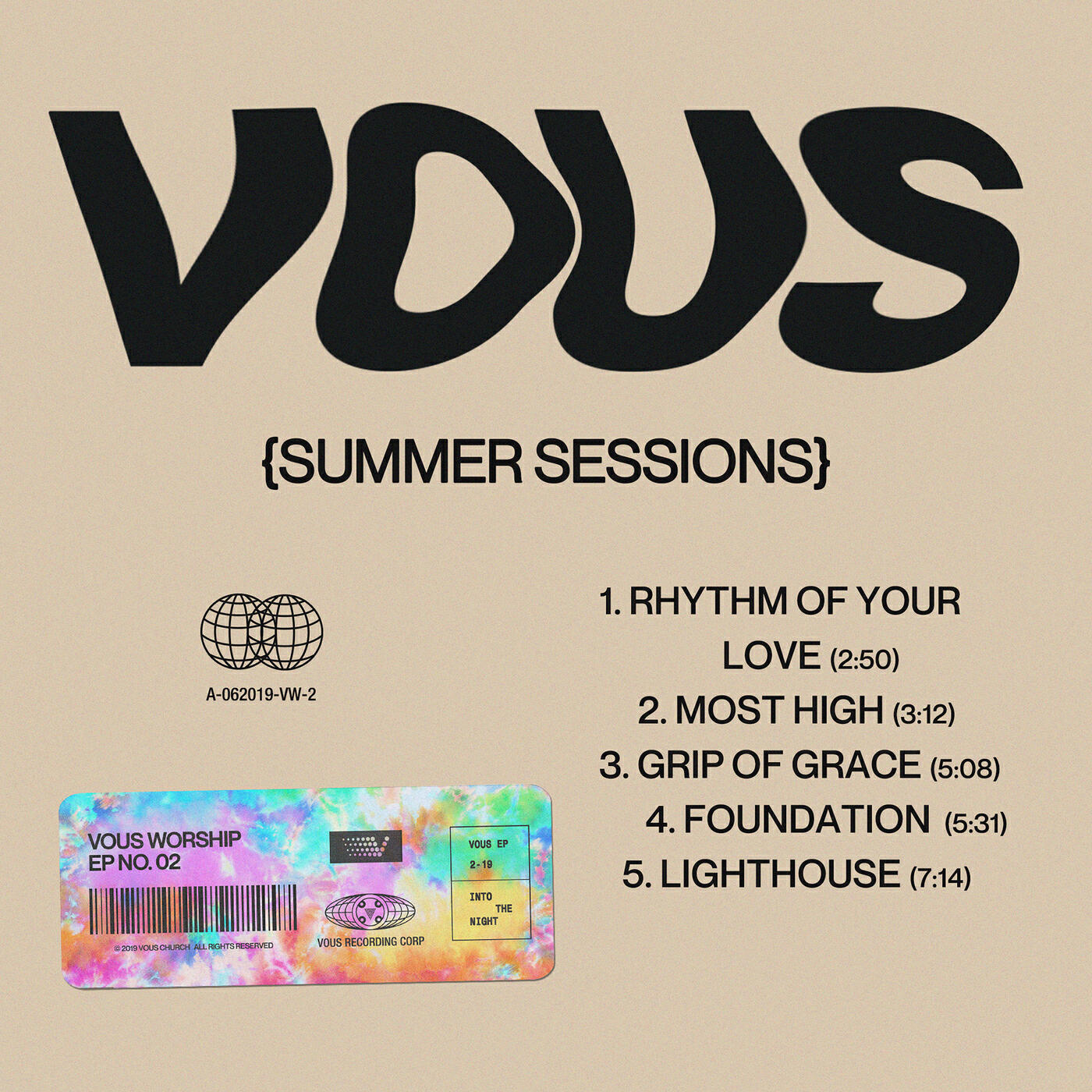 VOUS

{SUMMER SESSIONS}

A-062019-VW-2

1. RHYTHM OF YOUR LOVE (2:50)
2. MOST HIGH (3:12)
3. GRIP OF GRACE (5:08)
4. FOUNDATION (5:31)
5. LIGHTHOUSE (7:14)

VOUS WORSHIP
EP NO. 02

© 2019 VOUS CHURCH ALL RIGHTS RESERVED

VOUS RECORDING CORP

VOUS EP
2-19

INTO THE NIGHT